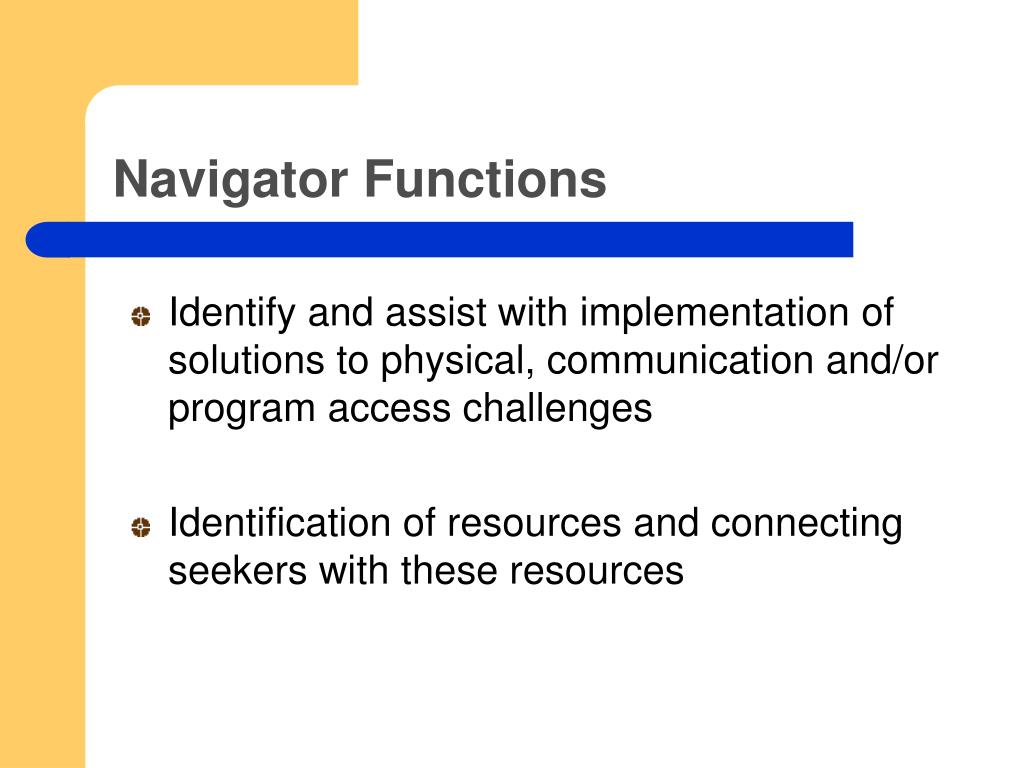 Navigator Functions

Identify and assist with implementation of solutions to physical, communication and/or program access challenges

Identification of resources and connecting seekers with these resources